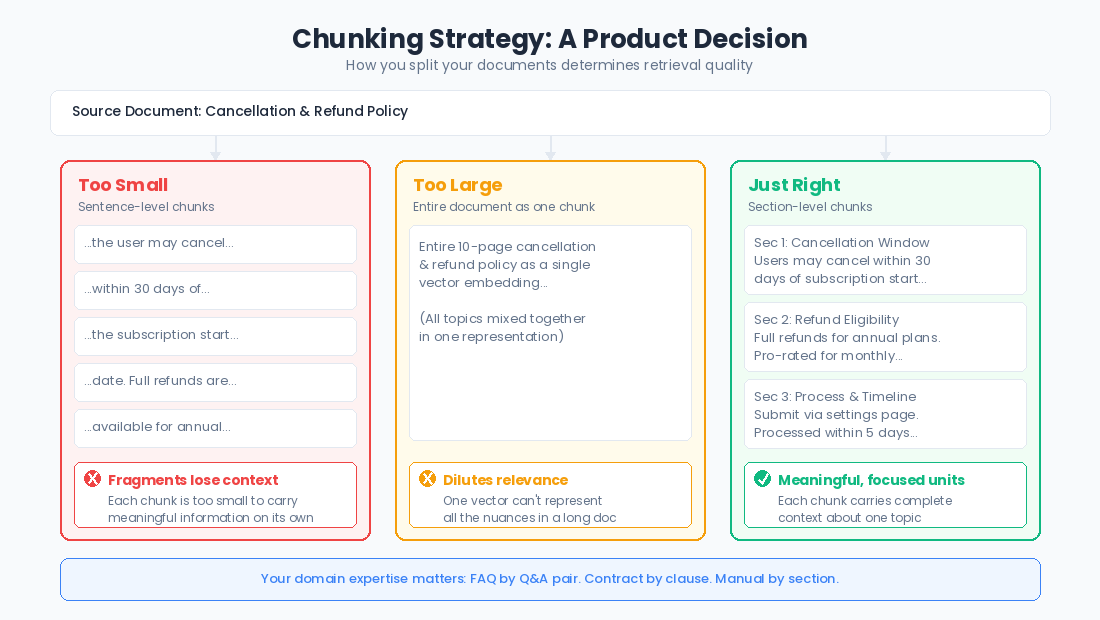 Chunking Strategy: A Product Decision
How you split your documents determines retrieval quality

Source Document: Cancellation & Refund Policy

Too Small
Sentence-level chunks

...the user may cancel...

...within 30 days of...

...the subscription start...

...date. Full refunds are...

...available for annual...

Fragments lose context
Each chunk is too small to carry meaningful information on its own

Too Large
Entire document as one chunk

Entire 10-page cancellation & refund policy as a single vector embedding...

(All topics mixed together in one representation)

Dilutes relevance
One vector can't represent all the nuances in a long doc

Just Right
Section-level chunks

Sec 1: Cancellation Window
Users may cancel within 30 days of subscription start...

Sec 2: Refund Eligibility
Full refunds for annual plans.
Pro-rated for monthly...

Sec 3: Process & Timeline
Submit via settings page.
Processed within 5 days...

Meaningful, focused units
Each chunk carries complete context about one topic

Your domain expertise matters: FAQ by Q&A pair. Contract by clause. Manual by section.